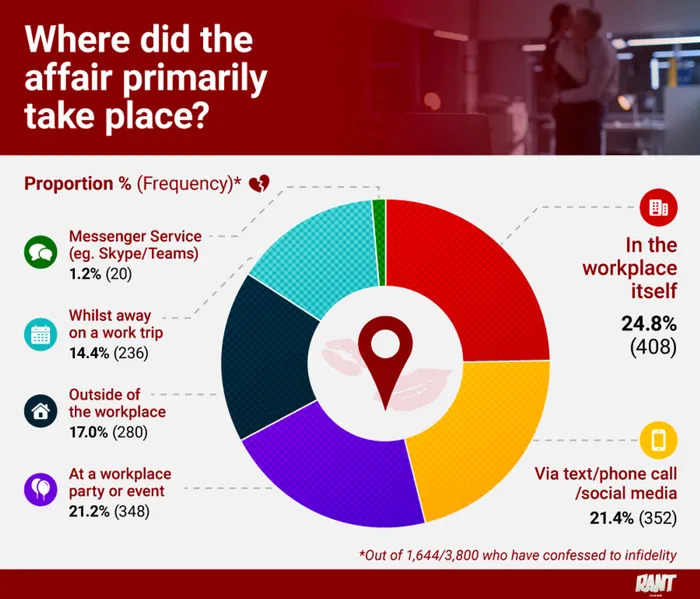 Where did the affair primarily take place?

Proportion % (Frequency)*

Messenger Service (eg. Skype/Teams)
1.2% (20)

Whilst away on a work trip
14.4% (236)

Outside of the workplace
17.0% (280)

At a workplace party or event
21.2% (348)

In the workplace itself
24.8% (408)

Via text/phone call /social media
21.4% (352)

*Out of 1,644/3,800 who have confessed to infidelity

RANT